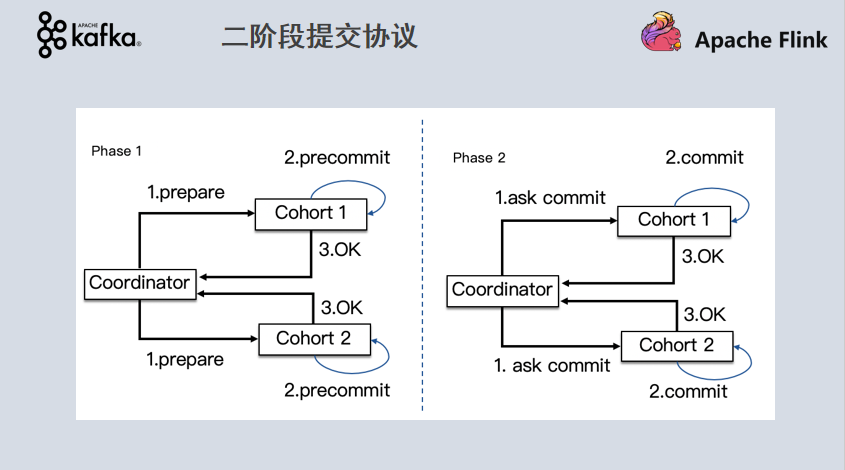 APACHE kafka

二阶段提交协议

Apache Flink

Phase 1

2.precommit

1.prepare

Cohort 1

3.OK

Coordinator

3.OK

Cohort 2

1.prepare

2.precommit

Phase 2

2.commit

1.ask commit

Cohort 1

3.OK

Coordinator

3.OK

Cohort 2

1. ask commit

2.commit